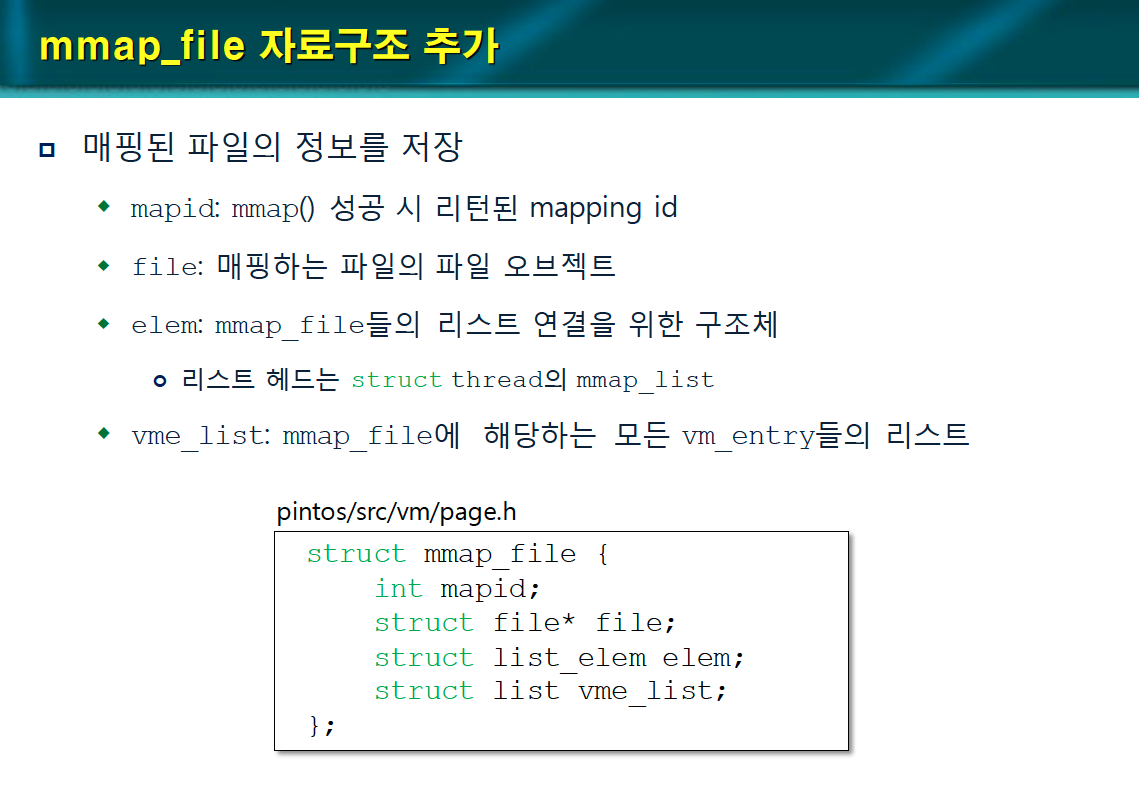 mmap_file 자료구조 추가

매핑된 파일의 정보를 저장

mapid: mmap() 성공 시 리턴된 mapping id

file: 매핑하는 파일의 파일 오브젝트

elem: mmap_file들의 리스트 연결을 위한 구조체

리스트 헤드는 struct thread의 mmap_list

vme_list: mmap_file에 해당하는 모든 vm_entry들의 리스트

pintos/src/vm/page.h

struct mmap_file {
    int mapid;
    struct file* file;
    struct list_elem elem;
    struct list vme_list;
};